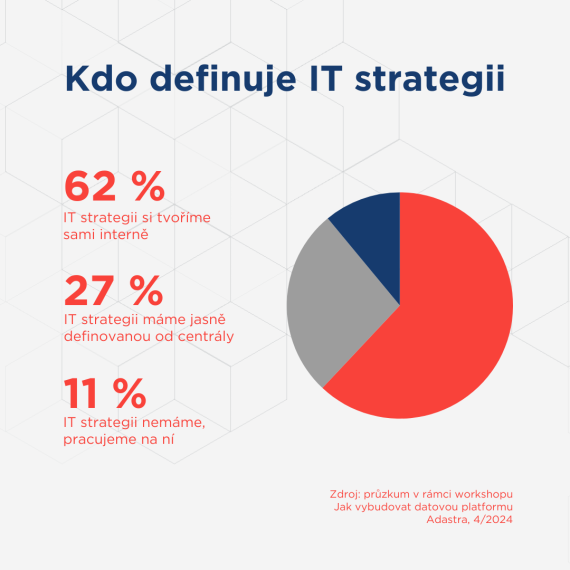 Kdo definuje IT strategii

62 %
IT strategii si tvoříme sami interně

27 %
IT strategii máme jasně definovanou od centrály

11 %
IT strategii nemáme, pracujeme na ní

Zdroj: průzkum v rámci workshopu
Jak vybudovat datovou platformu
Adastra, 4/2024